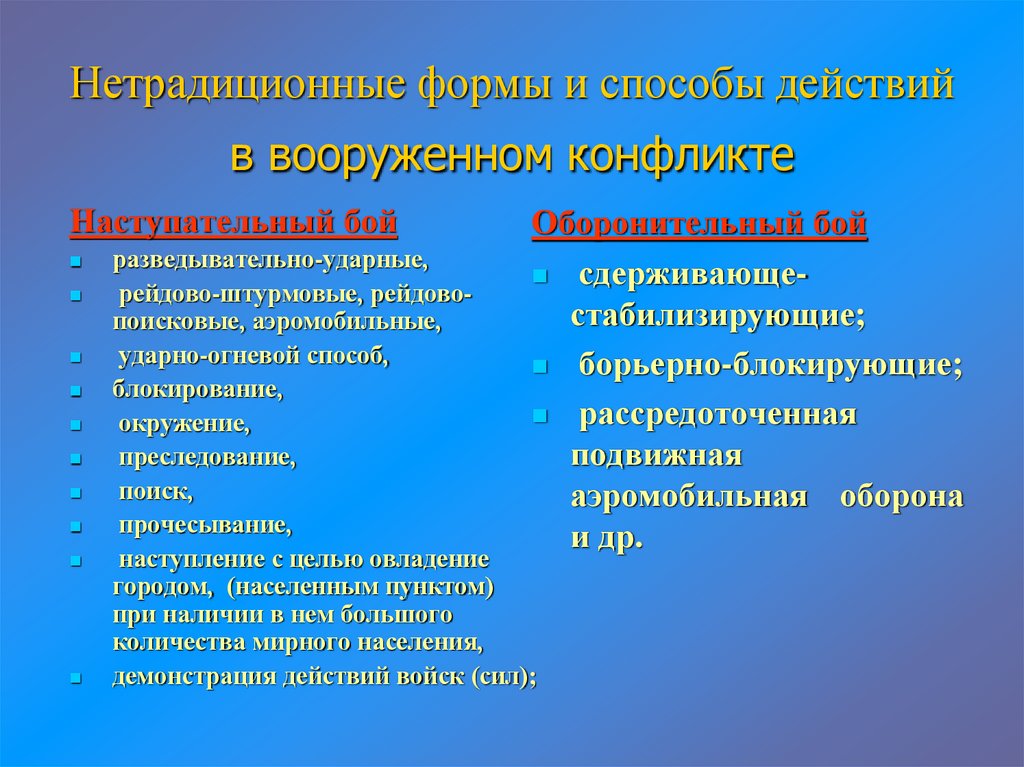 Нетрадиционные формы и способы действий

в вооруженном конфликте

Наступательный бой

- разведывательно-ударные,
- рейдово-штурмовые, рейдово-поисковые, аэромобильные,
- ударно-огневой способ,
- блокирование,
- окружение,
- преследование,
- поиск,
- прочесывание,
- наступление с целью овладение городом, (населенным пунктом) при наличии в нем большого количества мирного населения,
- демонстрация действий войск (сил);

Оборонительный бой

- сдерживающе-стабилизирующие;
- борьерно-блокирующие;
- рассредоточенная подвижная аэромобильная оборона и др.